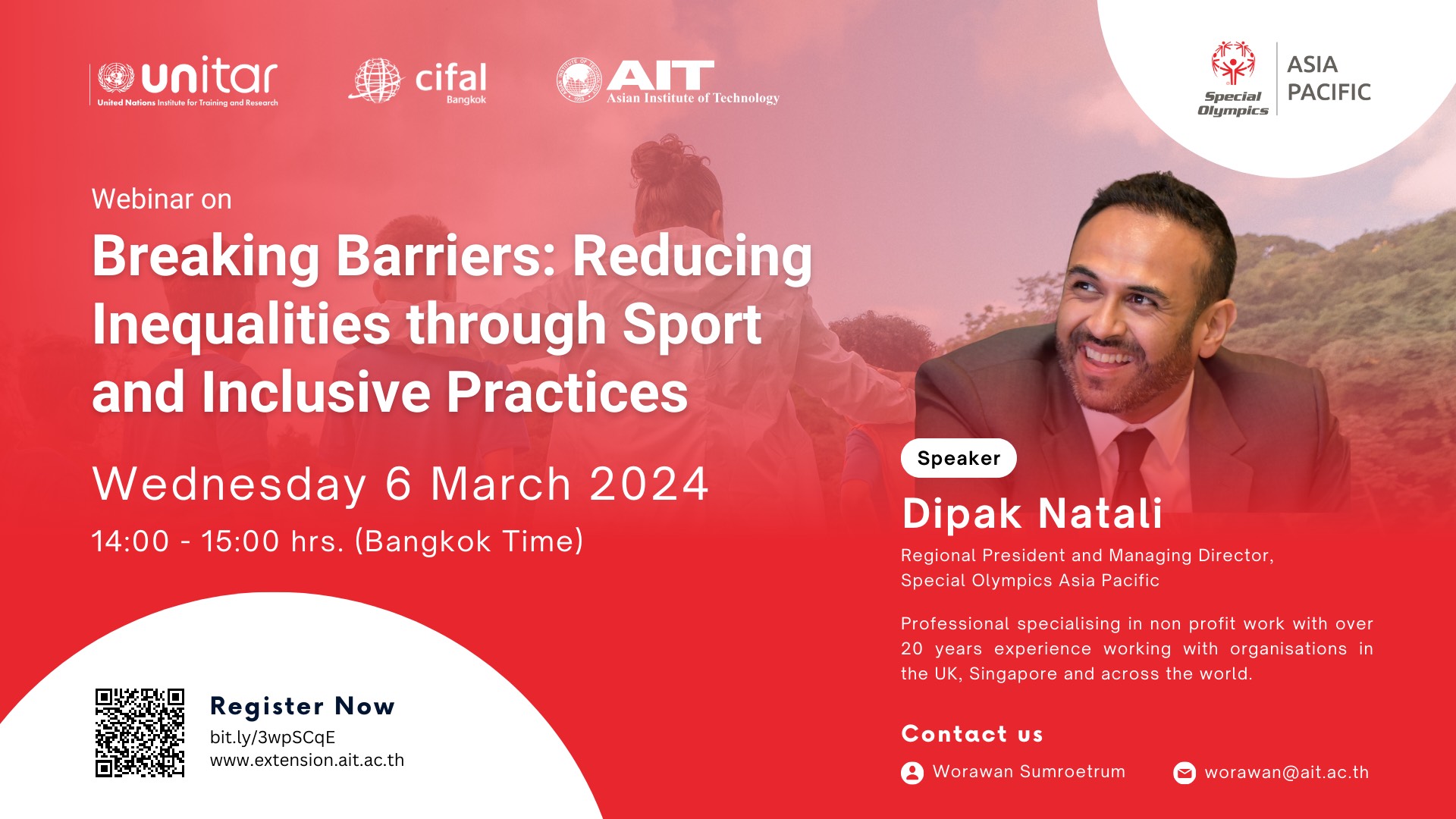 unitar
United Nations Institute for Training and Research

cifal
Bangkok

AIT
Asian Institute of Technology

Special Olympics
ASIA PACIFIC

Webinar on

Breaking Barriers: Reducing Inequalities through Sport and Inclusive Practices

Wednesday 6 March 2024

14:00 - 15:00 hrs. (Bangkok Time)

Speaker

Dipak Natali

Regional President and Managing Director, Special Olympics Asia Pacific

Professional specialising in non profit work with over 20 years experience working with organisations in the UK, Singapore and across the world.

Register Now
bit.ly/3wpSCqE
www.extension.ait.ac.th

Contact us

Worawan Sumroetrum

worawan@ait.ac.th